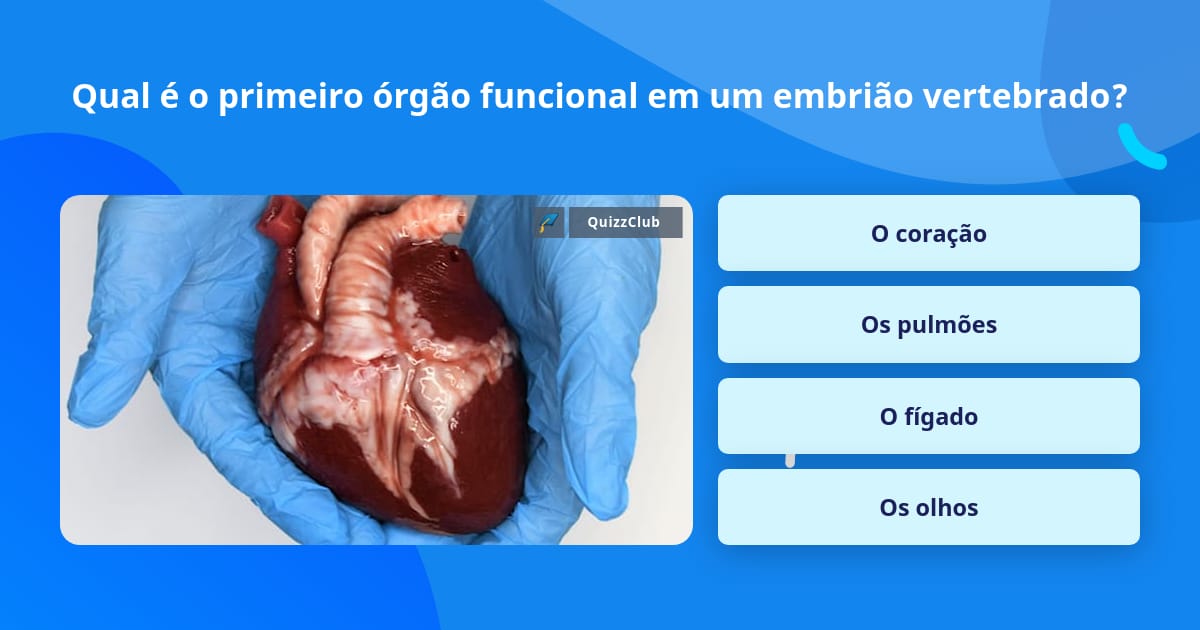 Qual é o primeiro órgão funcional em um embrião vertebrado?

QuizzClub

O coração

Os pulmões

O fígado

Os olhos